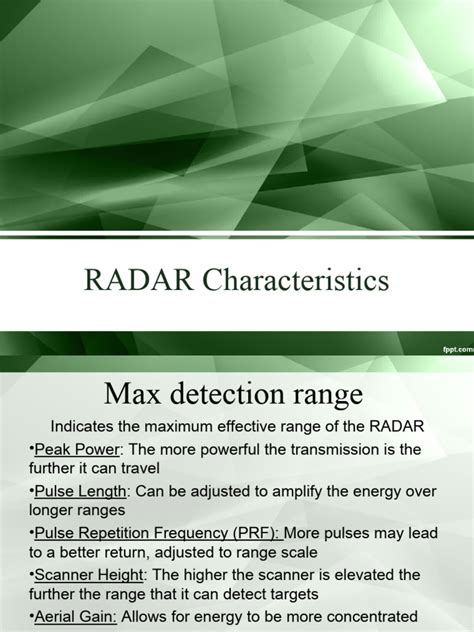 RADAR Characteristics

fppt.com

Max detection range

Indicates the maximum effective range of the RADAR

•Peak Power: The more powerful the transmission is the further it can travel

•Pulse Length: Can be adjusted to amplify the energy over longer ranges

•Pulse Repetition Frequency (PRF): More pulses may lead to a better return, adjusted to range scale

•Scanner Height: The higher the scanner is elevated the further the range that it can detect targets

•Aerial Gain: Allows for energy to be more concentrated